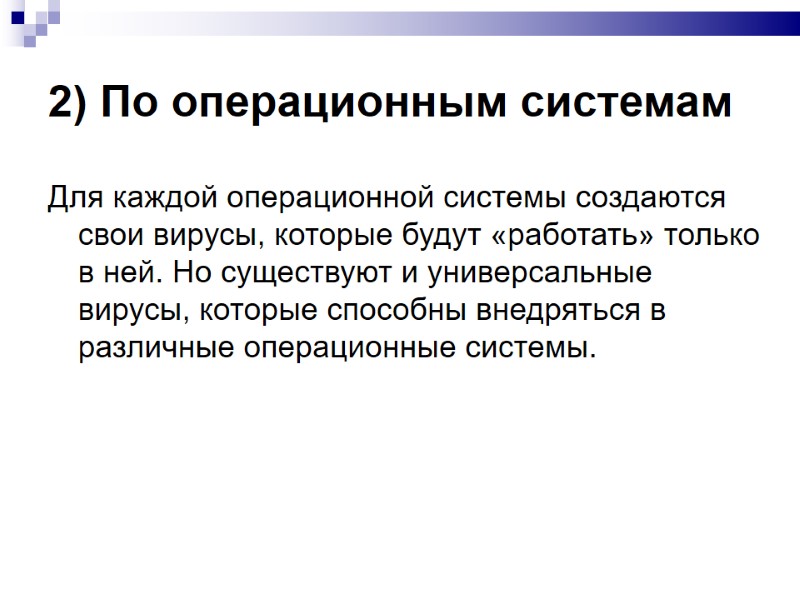 2) По операционным системам

Для каждой операционной системы создаются свои вирусы, которые будут «работать» только в ней. Но существуют и универсальные вирусы, которые способны внедряться в различные операционные системы.